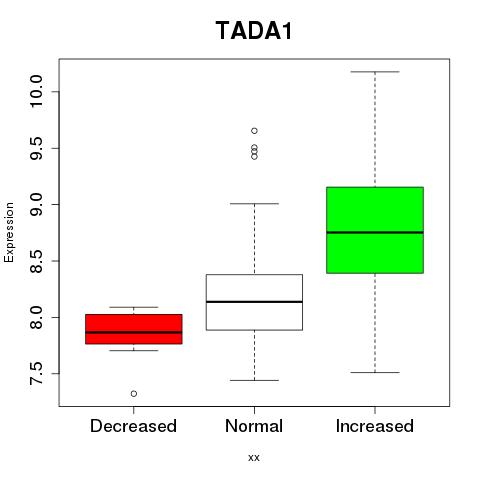 TADA1

Expression

10.0
9.5
9.0
8.5
8.0
7.5

Decreased
Normal
Increased

xx